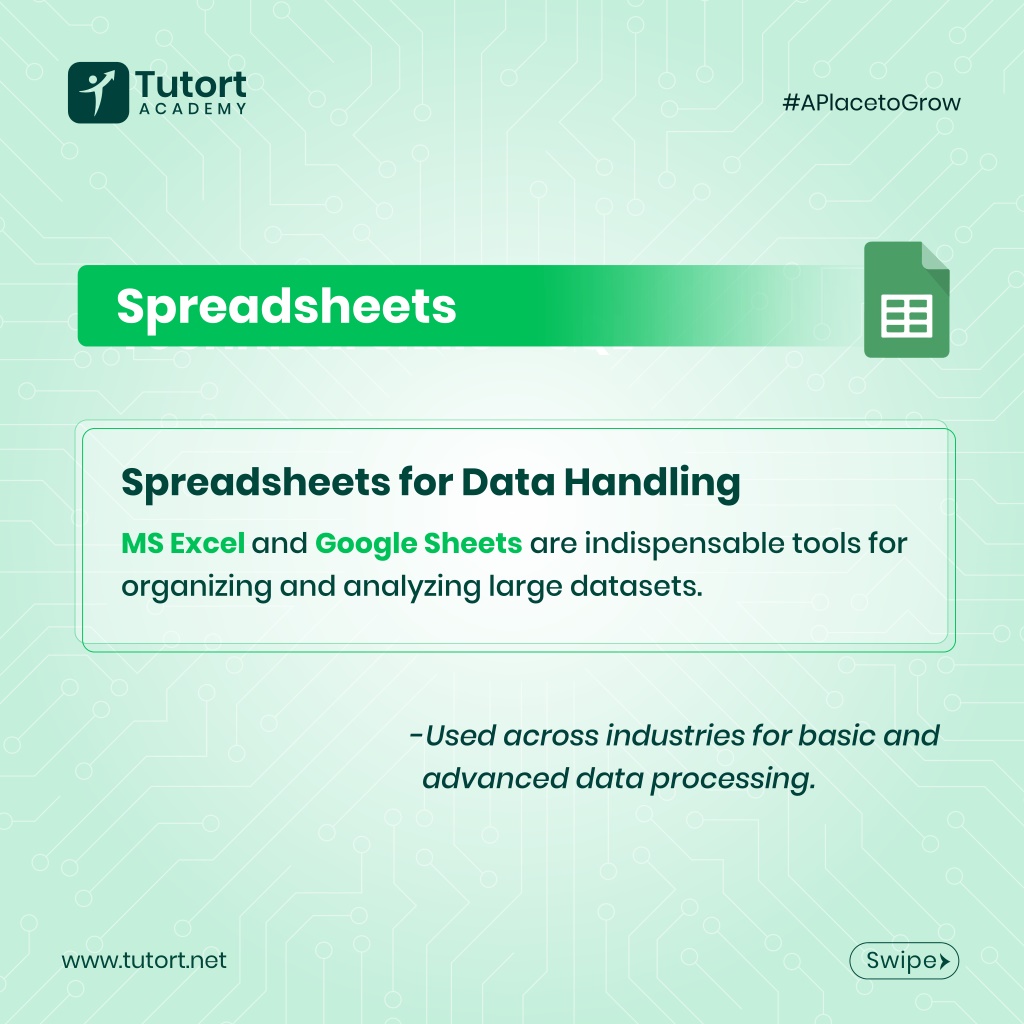 Tutort ACADEMY

#APlacetoGrow

Spreadsheets

Spreadsheets for Data Handling

MS Excel and Google Sheets are indispensable tools for organizing and analyzing large datasets.

-Used across industries for basic and advanced data processing.

www.tutort.net

Swipe